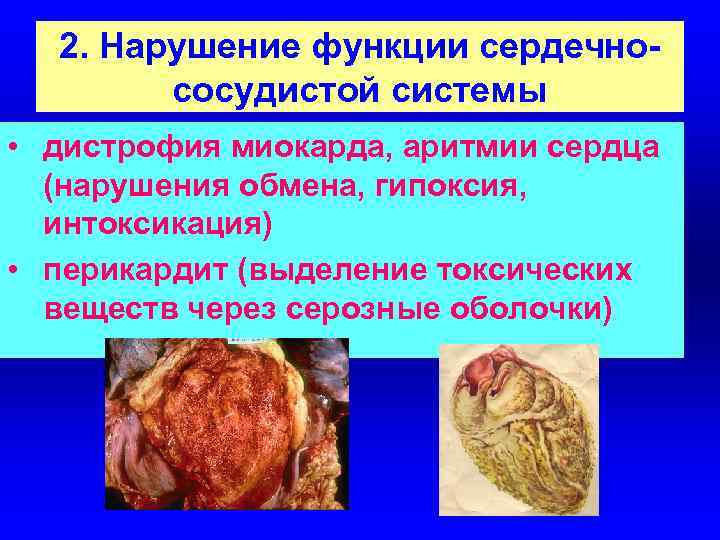 2. Нарушение функции сердечно-сосудистой системы

• дистрофия миокарда, аритмии сердца (нарушения обмена, гипоксия, интоксикация)

• перикардит (выделение токсических веществ через серозные оболочки)